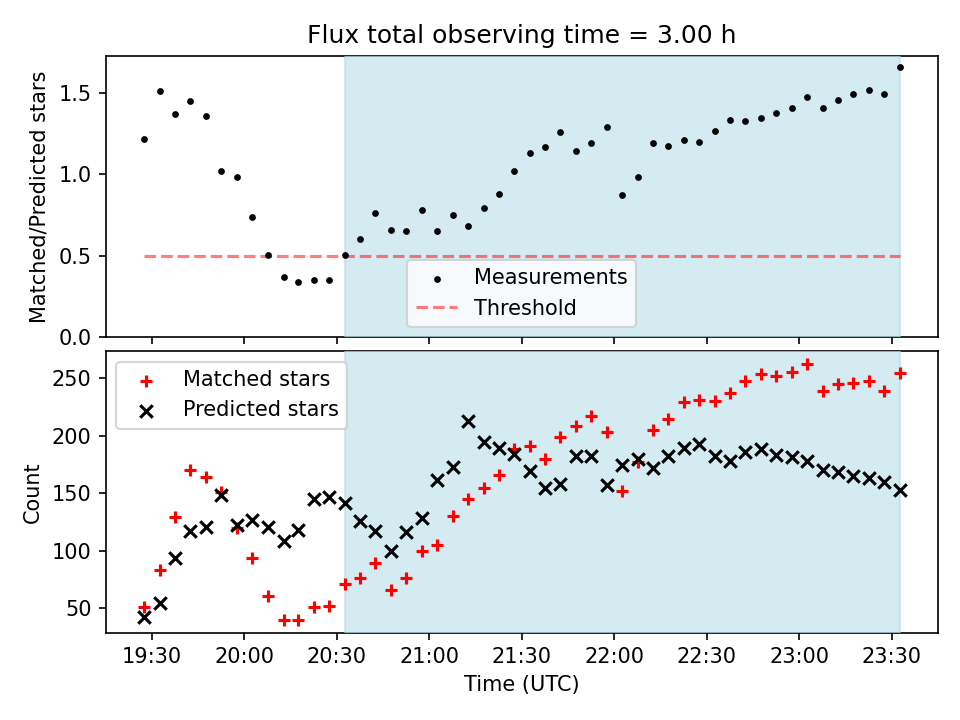 Flux total observing time = 3.00 h

Matched/Predicted stars

1.5
1.0
0.5
0.0

Measurements
Threshold

Matched stars
Predicted stars

Count

250
200
150
100
50

19:30
20:00
20:30
21:00
21:30
22:00
22:30
23:00
23:30

Time (UTC)